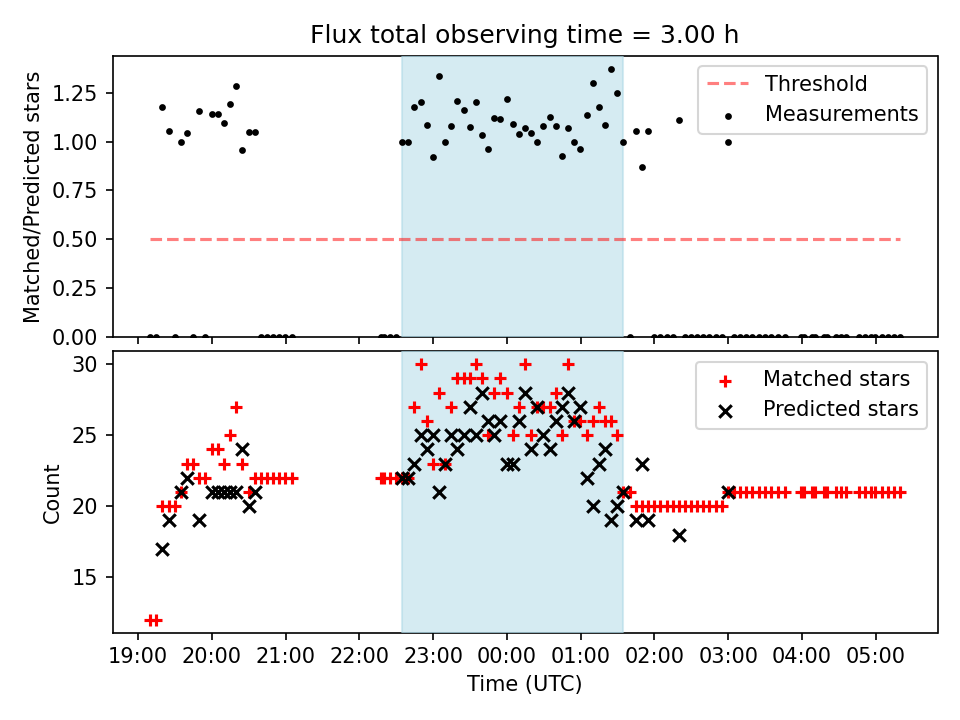 Flux total observing time = 3.00 h

Matched/Predicted stars

1.25
1.00
0.75
0.50
0.25
0.00

Threshold
Measurements

Count

30
25
20
15

Matched stars
Predicted stars

19:00 20:00 21:00 22:00 23:00 00:00 01:00 02:00 03:00 04:00 05:00

Time (UTC)